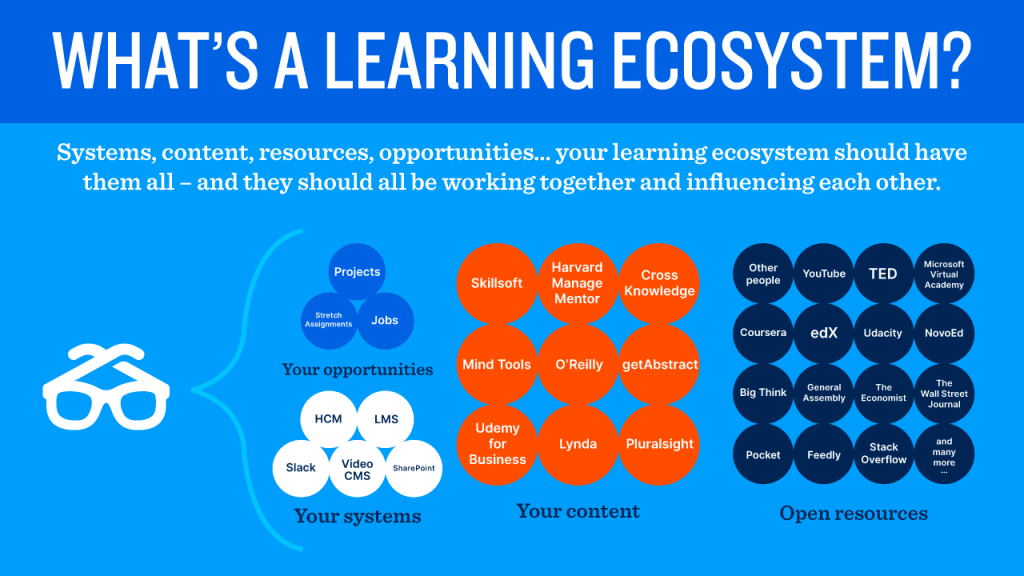 WHAT'S A LEARNING ECOSYSTEM?

Systems, content, resources, opportunities... your learning ecosystem should have them all – and they should all be working together and influencing each other.

Projects
Stretch Assignments
Jobs
Your opportunities

HCM
LMS
Slack
Video CMS
SharePoint
Your systems

Skillsoft
Harvard Manage Mentor
Cross Knowledge
Mind Tools
O'Reilly
getAbstract
Udemy for Business
Lynda
Pluralsight
Your content

Other people
YouTube
TED
Microsoft Virtual Academy
Coursera
edX
Udacity
NovoEd
Big Think
General Assembly
The Economist
The Wall Street Journal
Pocket
Feedly
Stack Overflow
and many more ...
Open resources